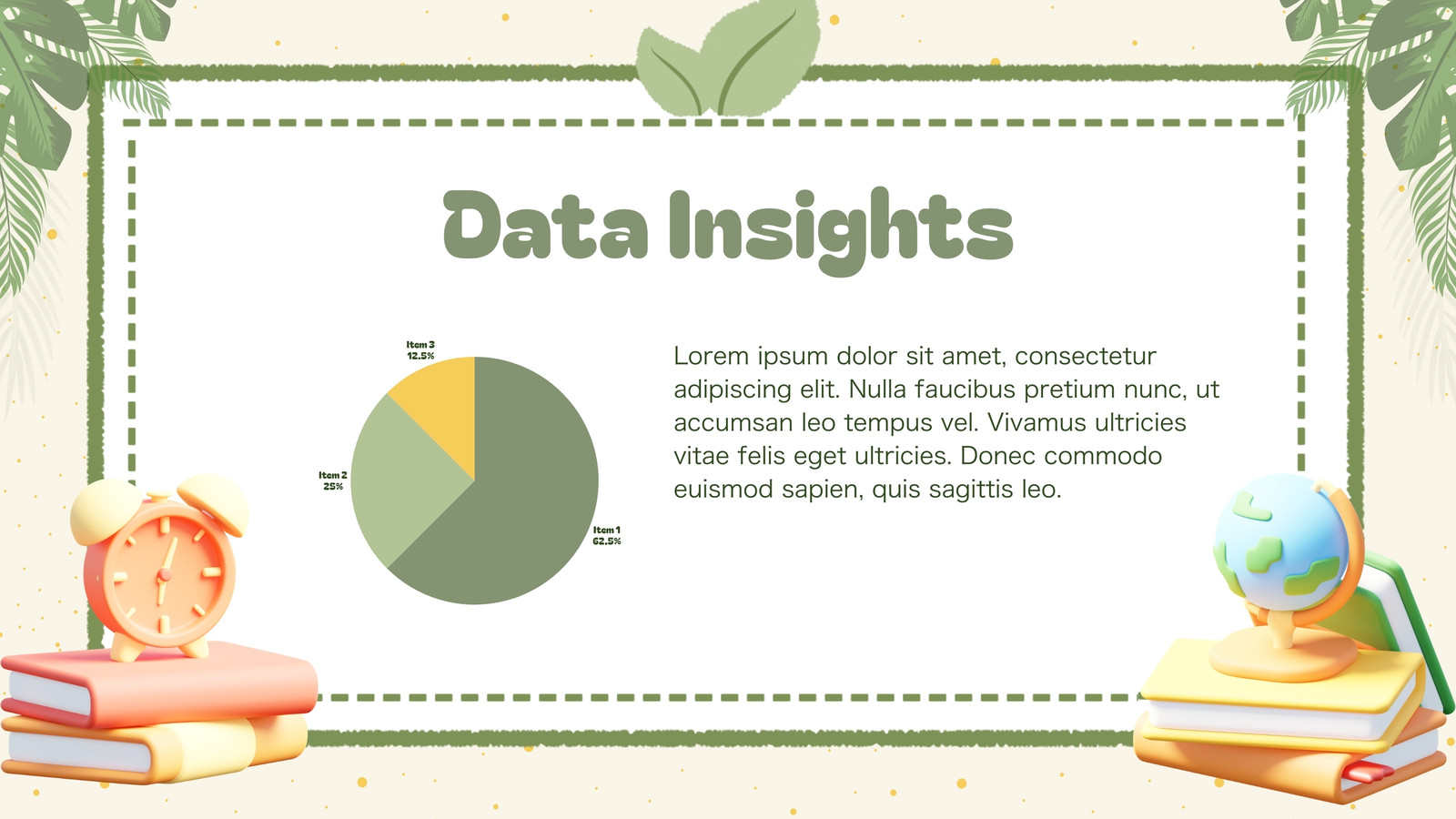 Data Insights

Item 3
12.5%

Item 2
25%

Item 1
62.5%

Lorem ipsum dolor sit amet, consectetur adipiscing elit. Nulla faucibus pretium nunc, ut accumsan leo tempus vel. Vivamus ultricies vitae felis eget ultricies. Donec commodo euismod sapien, quis sagittis leo.